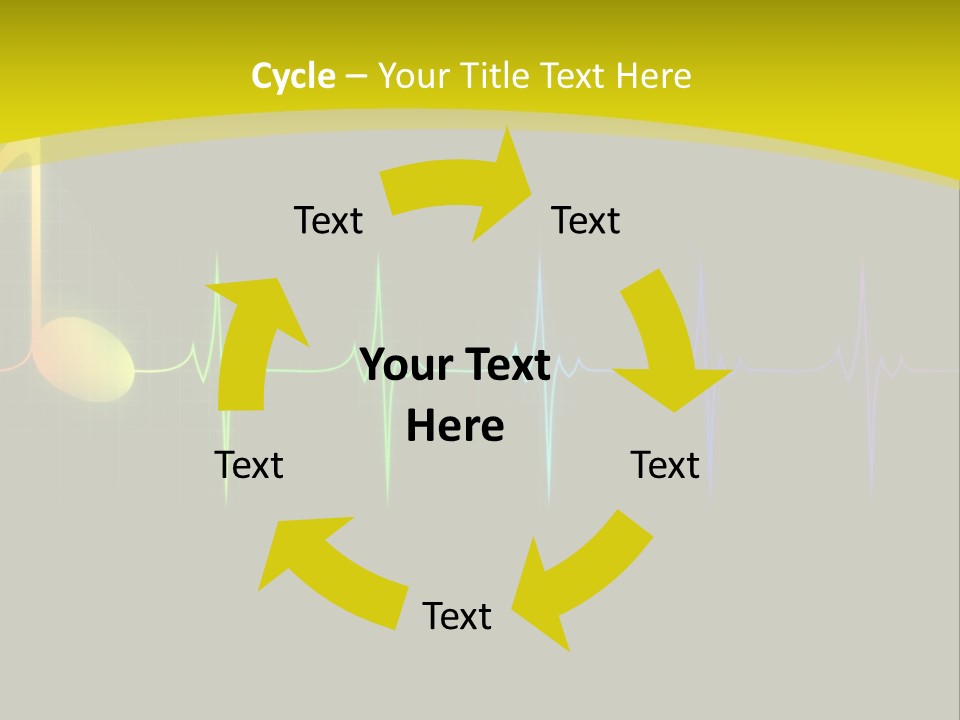 Cycle – Your Title Text Here

Text

Text

Your Text Here

Text

Text

Text